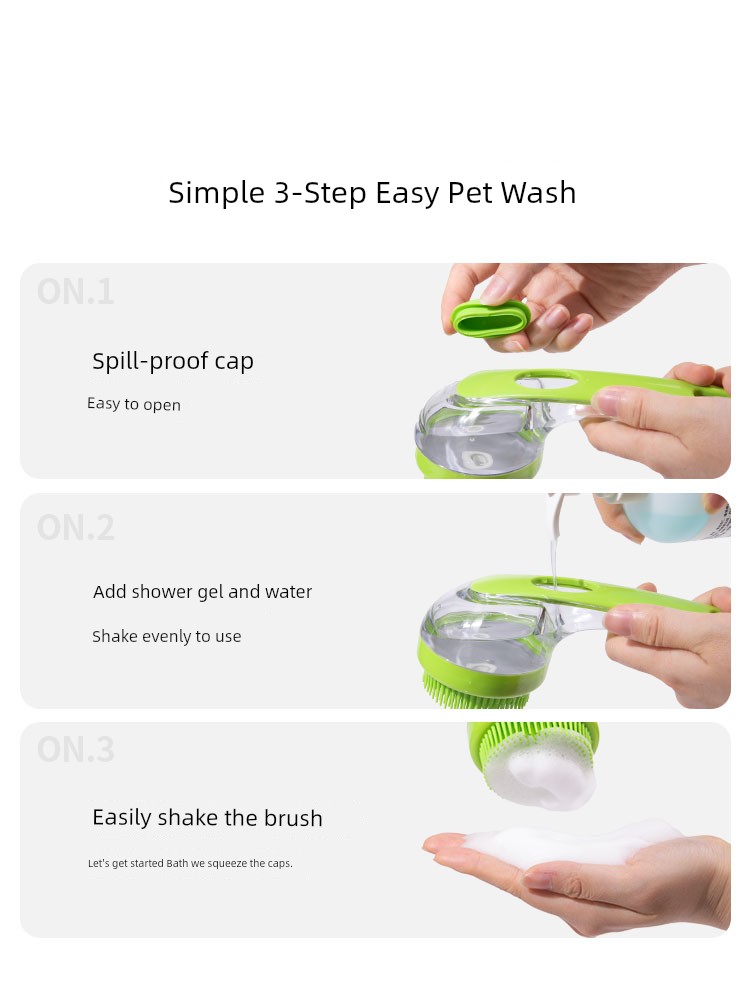 Simple 3-Step Easy Pet Wash

ON.1

Spill-proof cap

Easy to open

ON.2

Add shower gel and water

Shake evenly to use

ON.3

Easily shake the brush

Let's get started Bath we squeeze the caps.